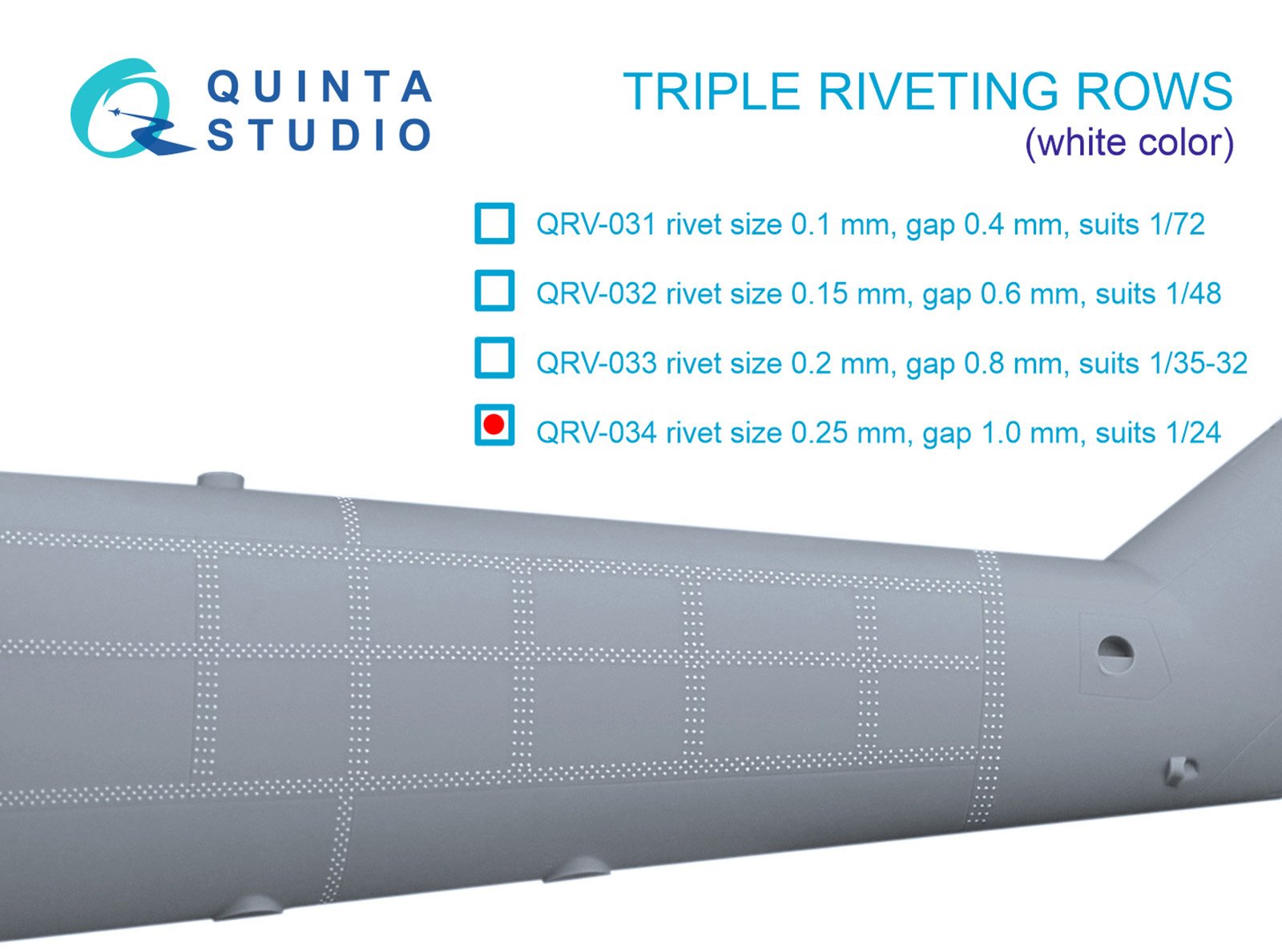 QUINTA STUDIO

TRIPLE RIVETING ROWS
(white color)

QRV-031 rivet size 0.1 mm, gap 0.4 mm, suits 1/72

QRV-032 rivet size 0.15 mm, gap 0.6 mm, suits 1/48

QRV-033 rivet size 0.2 mm, gap 0.8 mm, suits 1/35-32

QRV-034 rivet size 0.25 mm, gap 1.0 mm, suits 1/24